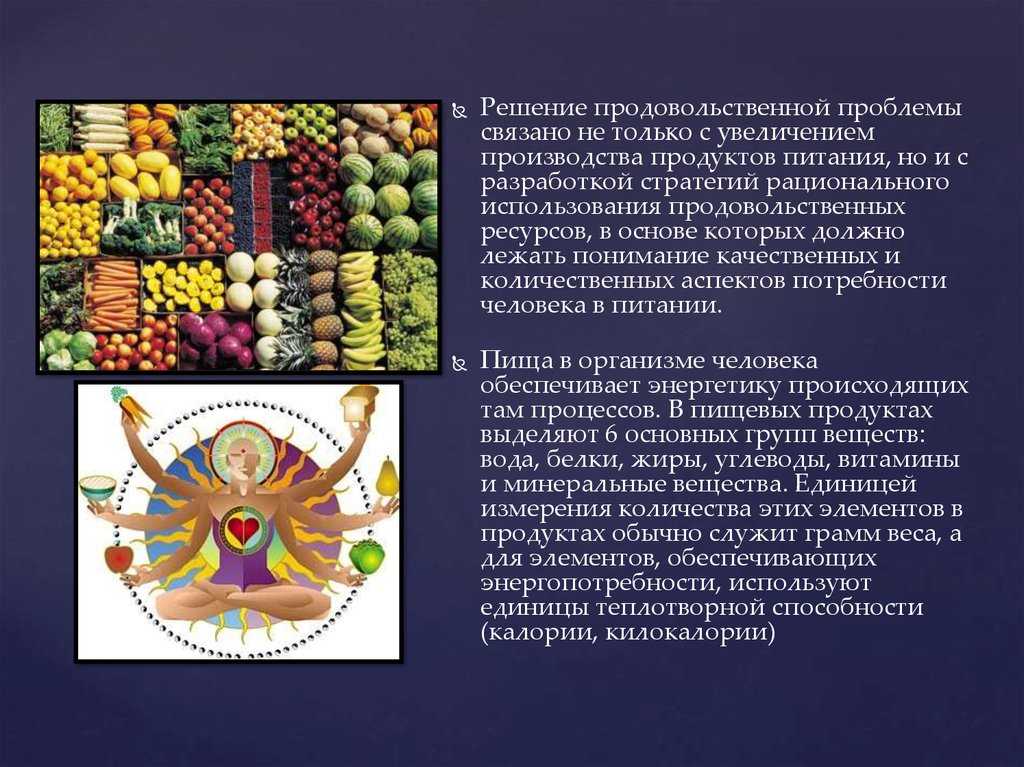 Решение продовольственной проблемы связано не только с увеличением производства продуктов питания, но и с разработкой стратегий рационального использования продовольственных ресурсов, в основе которых должно лежать понимание качественных и количественных аспектов потребности человека в питании.

Пища в организме человека обеспечивает энергетику происходящих там процессов. В пищевых продуктах выделяют 6 основных групп веществ: вода, белки, жиры, углеводы, витамины и минеральные вещества. Единицей измерения количества этих элементов в продуктах обычно служит грамм веса, а для элементов, обеспечивающих энергопотребности, используют единицы теплотворной способности (калории, килокалории)